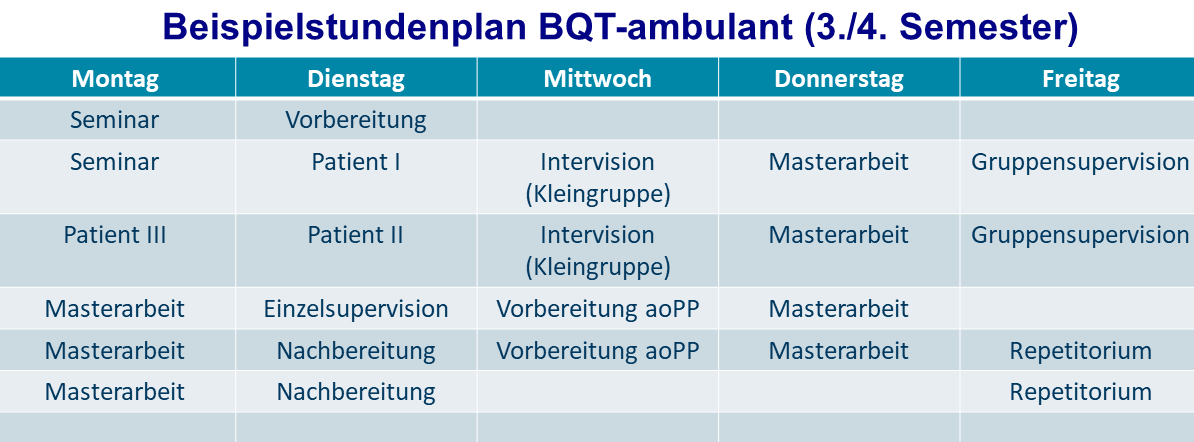 Beispielstundenplan BQT-ambulant (3./4. Semester)

| Montag | Dienstag | Mittwoch | Donnerstag | Freitag |
|---|---|---|---|---|
| Seminar | Vorbereitung | | | |
| Seminar | Patient I | Intervision (Kleingruppe) | Masterarbeit | Gruppensupervision |
| Patient III | Patient II | Intervision (Kleingruppe) | Masterarbeit | Gruppensupervision |
| Masterarbeit | Einzelsupervision | Vorbereitung aoPP | Masterarbeit | |
| Masterarbeit | Nachbereitung | Vorbereitung aoPP | Masterarbeit | Repetitorium |
| Masterarbeit | Nachbereitung | | | Repetitorium |
| | | | | |